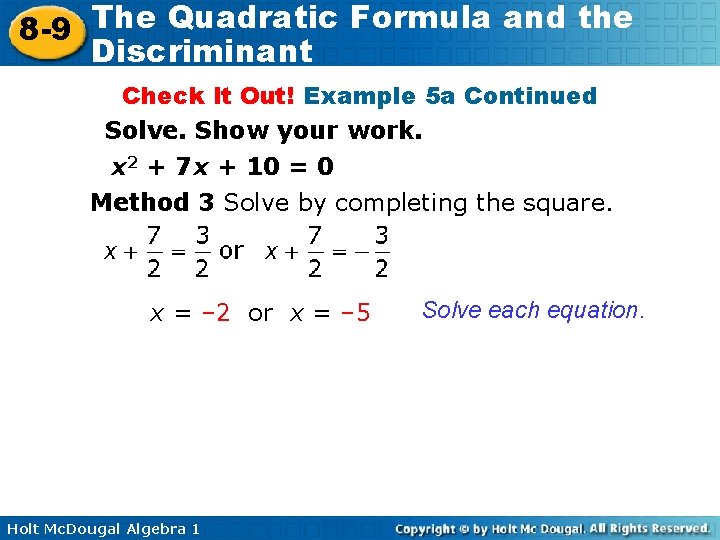 8-9 The Quadratic Formula and the Discriminant

Check It Out! Example 5a Continued

Solve. Show your work.

$x^2 + 7x + 10 = 0$

Method 3 Solve by completing the square.

$x + \frac{7}{2} = \frac{3}{2}$ or $x + \frac{7}{2} = -\frac{3}{2}$

$x = -2$ or $x = -5$ Solve each equation.

Holt McDougal Algebra 1

Copyright © by Holt Mc Dougal. All Rights Reserved.